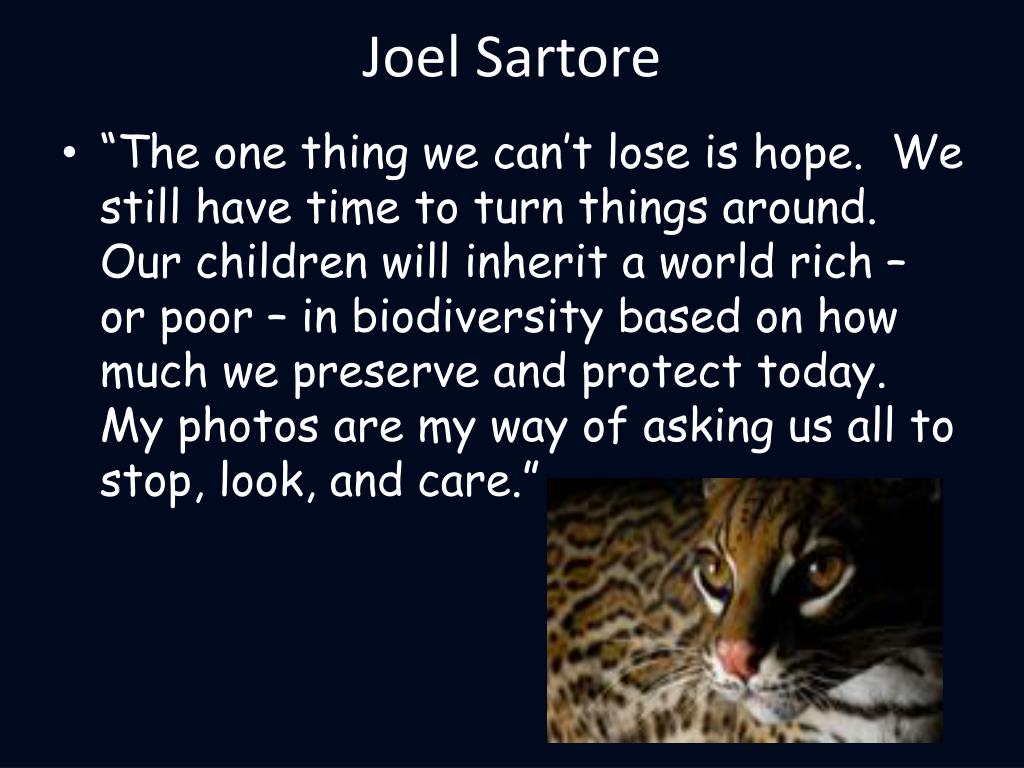 Joel Sartore

• “The one thing we can’t lose is hope. We still have time to turn things around. Our children will inherit a world rich – or poor – in biodiversity based on how much we preserve and protect today. My photos are my way of asking us all to stop, look, and care.”